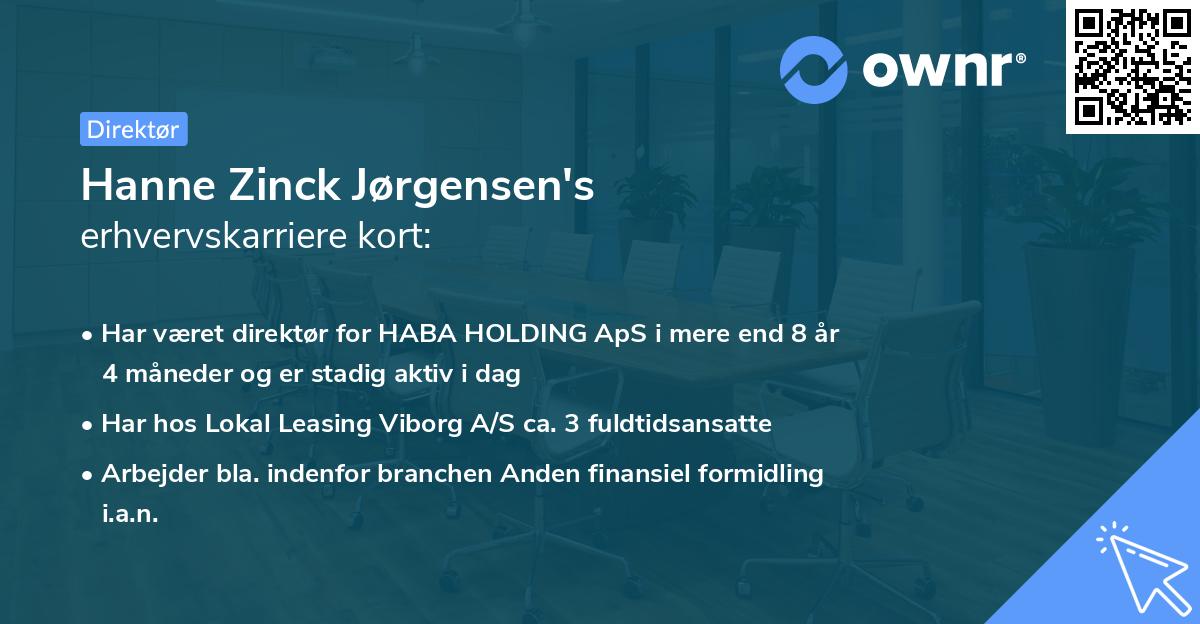 ownr®

Direktør

Hanne Zinck Jørgensen's
erhvervskarriere kort:

• Har været direktør for HABA HOLDING ApS i mere end 8 år 4 måneder og er stadig aktiv i dag

• Har hos Lokal Leasing Viborg A/S ca. 3 fuldtidsansatte

• Arbejder bla. indenfor branchen Anden finansiel formidling i.a.n.